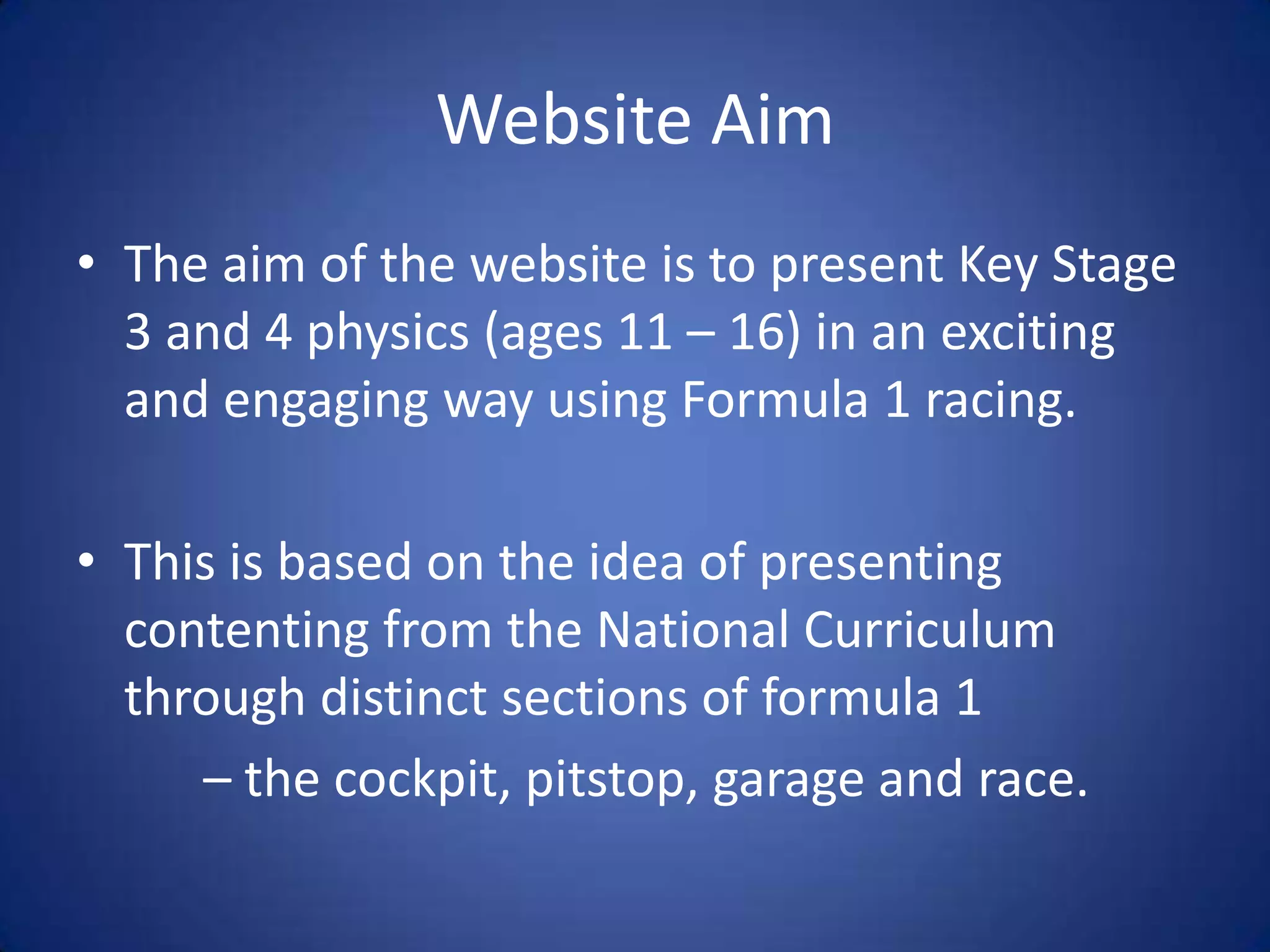 Website Aim

• The aim of the website is to present Key Stage 3 and 4 physics (ages 11 – 16) in an exciting and engaging way using Formula 1 racing.

• This is based on the idea of presenting contenting from the National Curriculum through distinct sections of formula 1

– the cockpit, pitstop, garage and race.